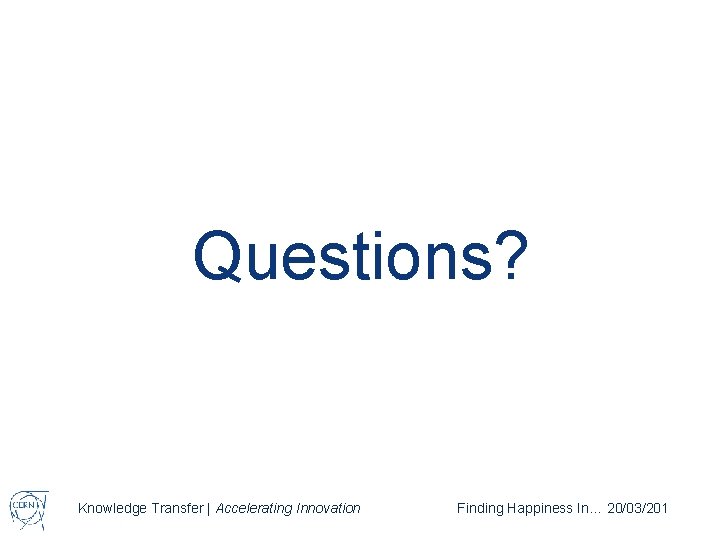 Questions?

CERN

Knowledge Transfer | Accelerating Innovation

Finding Happiness In... 20/03/201